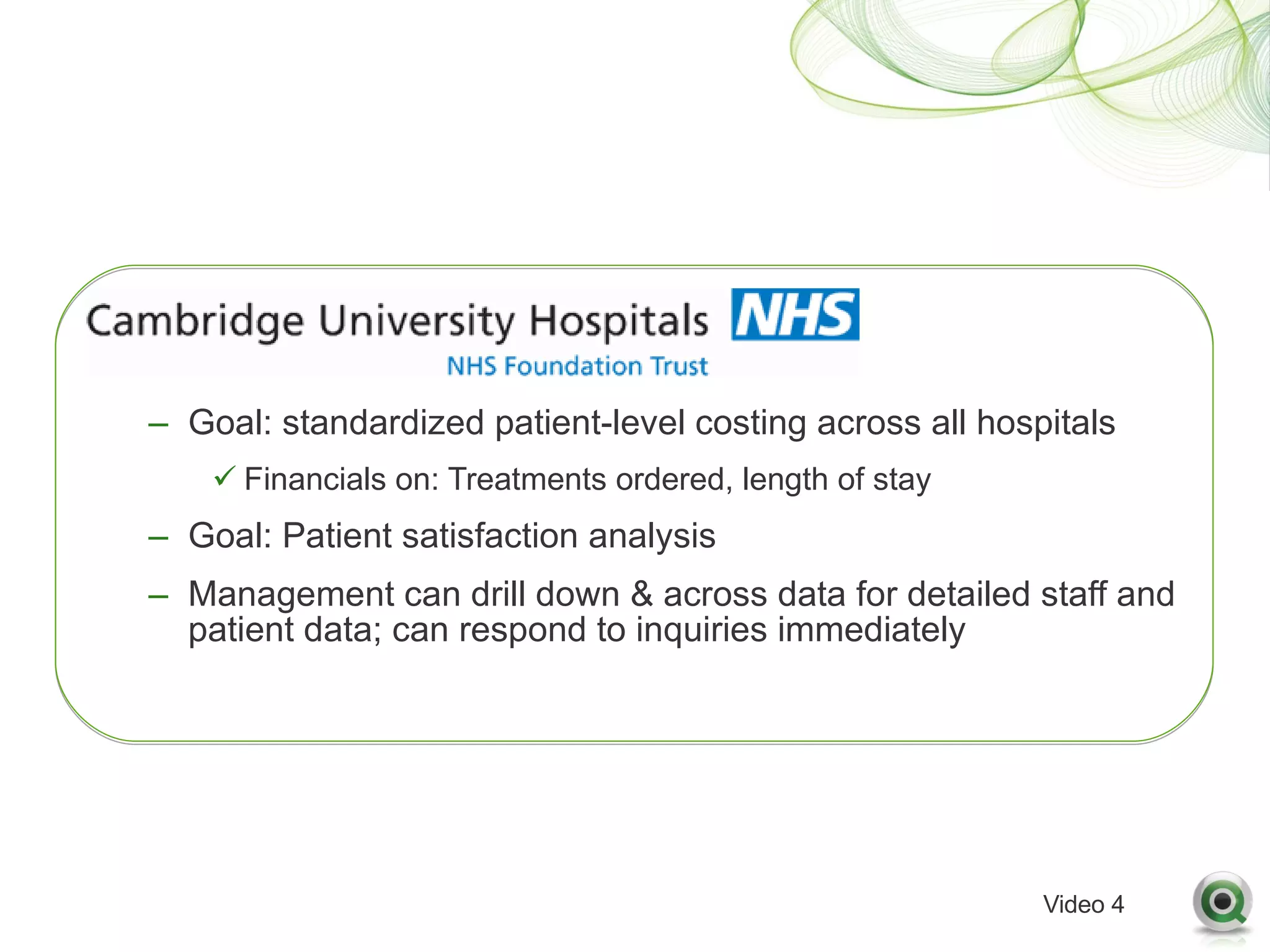 Cambridge University Hospitals NHS
NHS Foundation Trust

– Goal: standardized patient-level costing across all hospitals

✓ Financials on: Treatments ordered, length of stay

– Goal: Patient satisfaction analysis

– Management can drill down & across data for detailed staff and patient data; can respond to inquiries immediately

Video 4